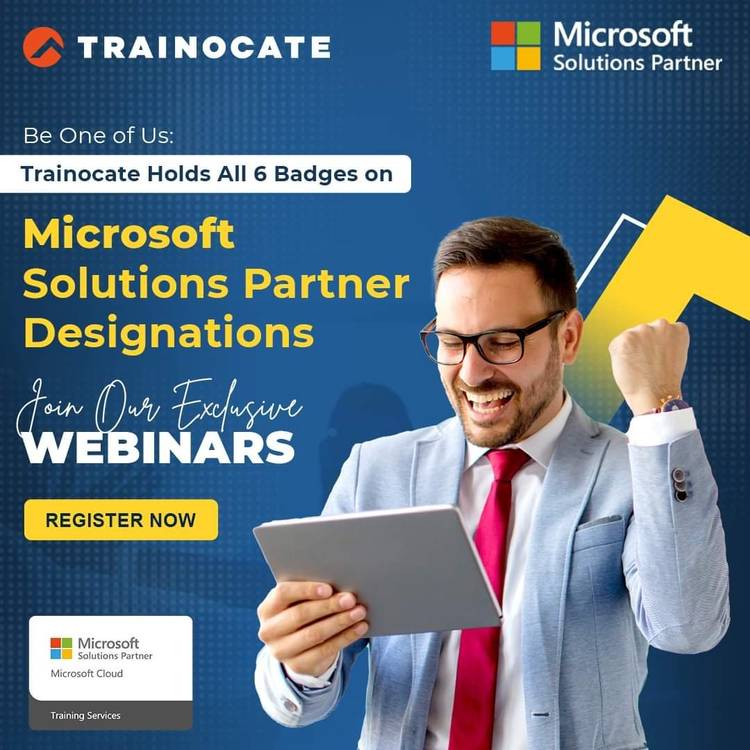 TRAINOCATE

Microsoft
Solutions Partner

Be One of Us:

Trainocate Holds All 6 Badges on

Microsoft Solutions Partner Designations

Join Our Exclusive
WEBINARS

REGISTER NOW

Microsoft
Solutions Partner
Microsoft Cloud

Training Services